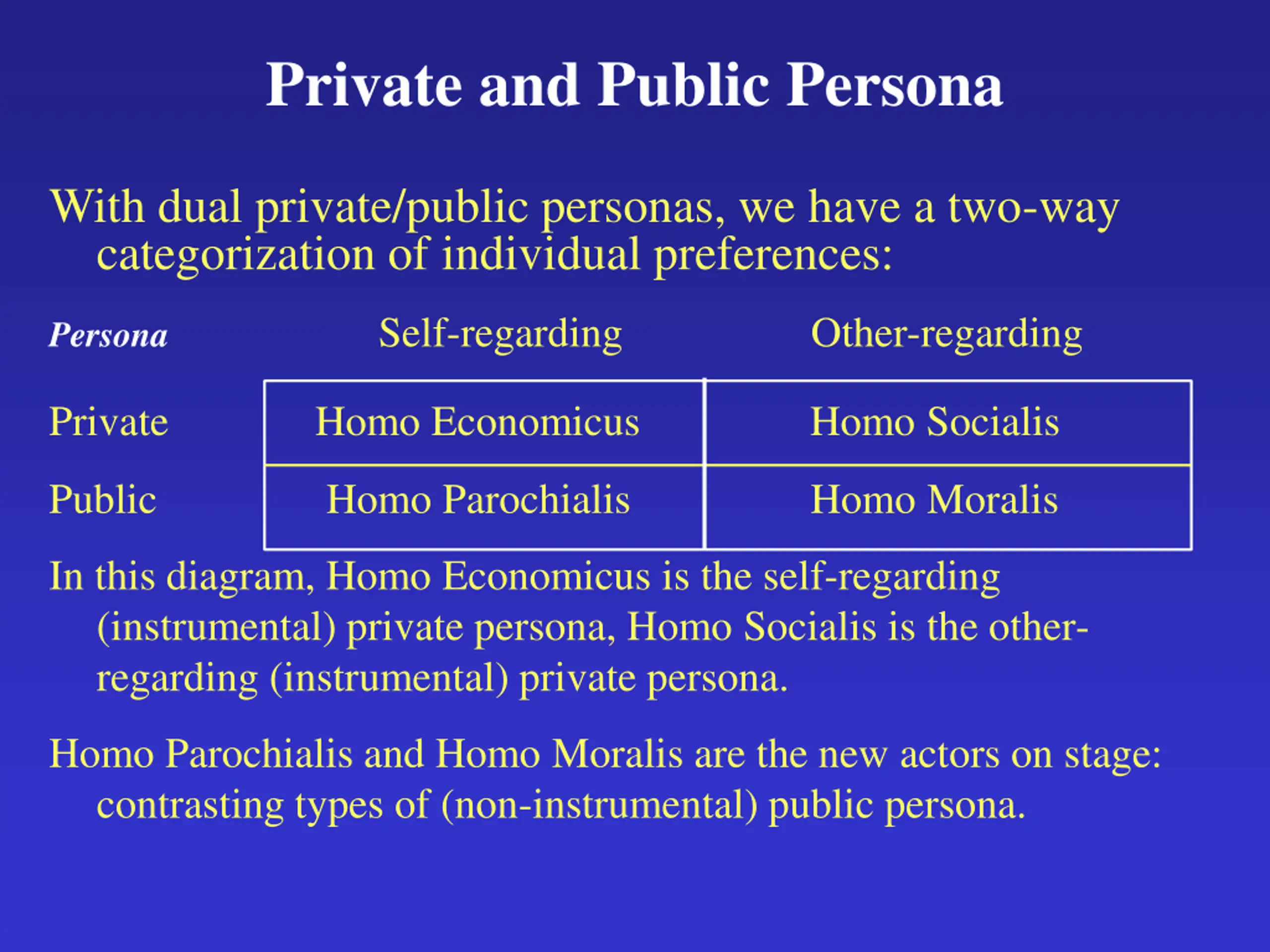 Private and Public Persona

With dual private/public personas, we have a two-way categorization of individual preferences:

| Persona | Self-regarding | Other-regarding |
|---|---|---|
| Private | Homo Economicus | Homo Socialis |
| Public | Homo Parochialis | Homo Moralis |

In this diagram, Homo Economicus is the self-regarding (instrumental) private persona, Homo Socialis is the other-regarding (instrumental) private persona.

Homo Parochialis and Homo Moralis are the new actors on stage: contrasting types of (non-instrumental) public persona.